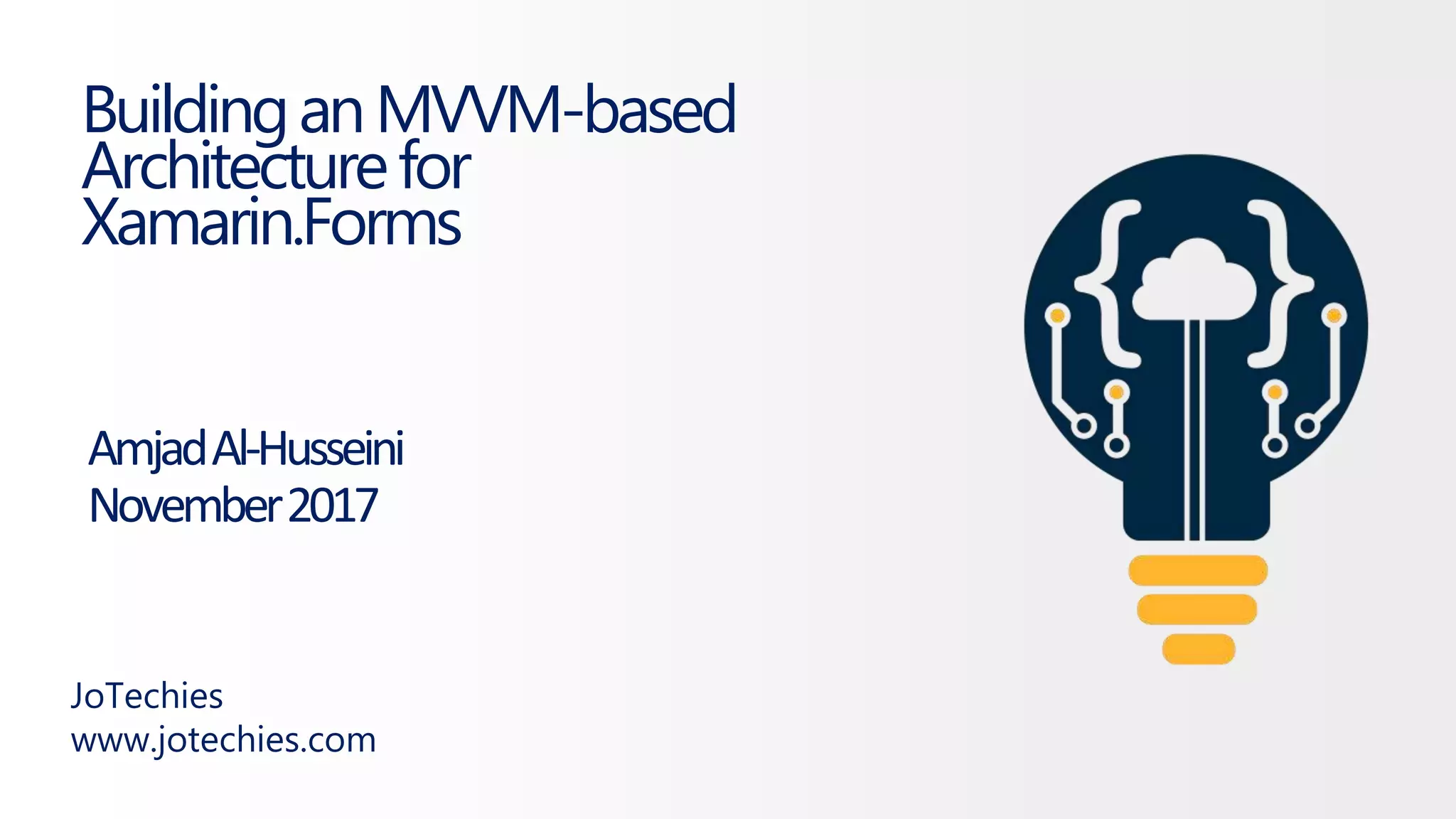 Building an MVVM-based Architecture for Xamarin.Forms

Amjad Al-Husseini
November 2017

JoTechies
www.jotechies.com